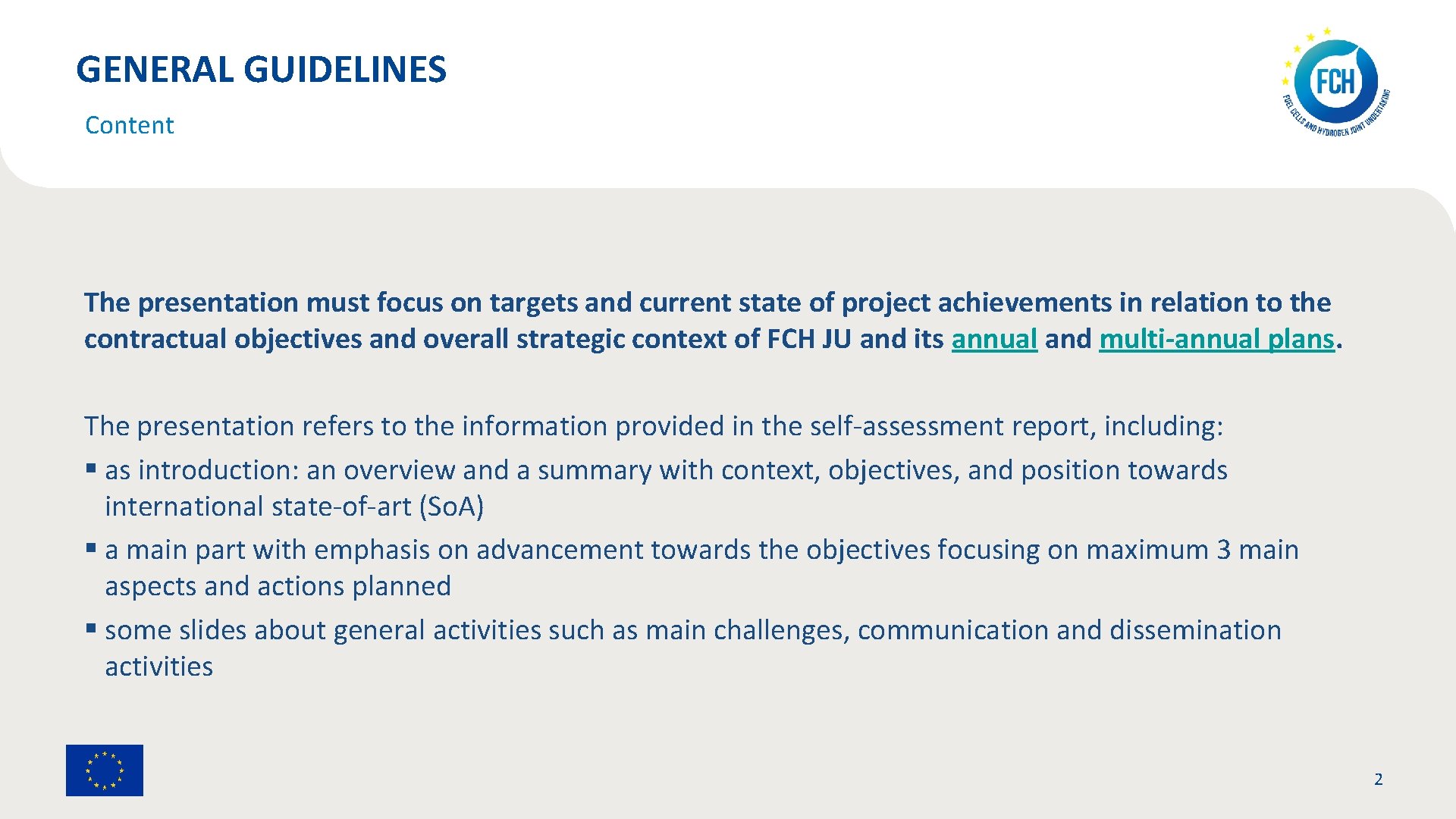 GENERAL GUIDELINES

Content

FCH
FUEL CELLS AND HYDROGEN JOINT UNDERTAKING

The presentation must focus on targets and current state of project achievements in relation to the contractual objectives and overall strategic context of FCH JU and its annual and multi-annual plans.

The presentation refers to the information provided in the self-assessment report, including:
▪ as introduction: an overview and a summary with context, objectives, and position towards international state-of-art (SoA)
▪ a main part with emphasis on advancement towards the objectives focusing on maximum 3 main aspects and actions planned
▪ some slides about general activities such as main challenges, communication and dissemination activities

2